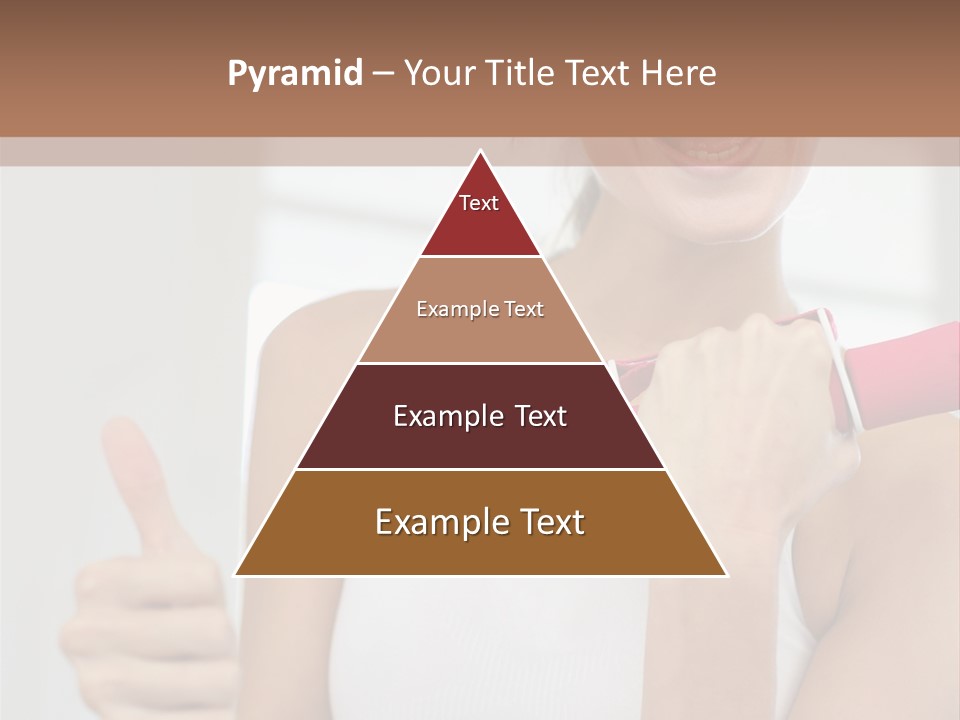 Pyramid – Your Title Text Here

Text

Example Text

Example Text

Example Text